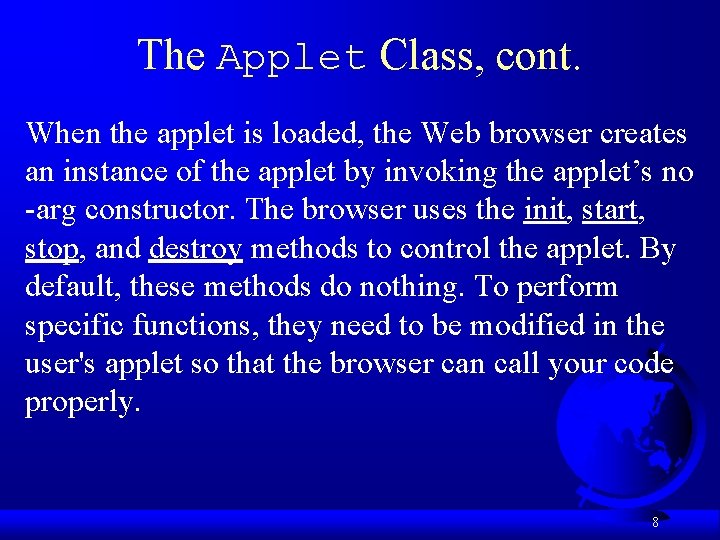 The Applet Class, cont.

When the applet is loaded, the Web browser creates an instance of the applet by invoking the applet’s no -arg constructor. The browser uses the init, start, stop, and destroy methods to control the applet. By default, these methods do nothing. To perform specific functions, they need to be modified in the user's applet so that the browser can call your code properly.

8